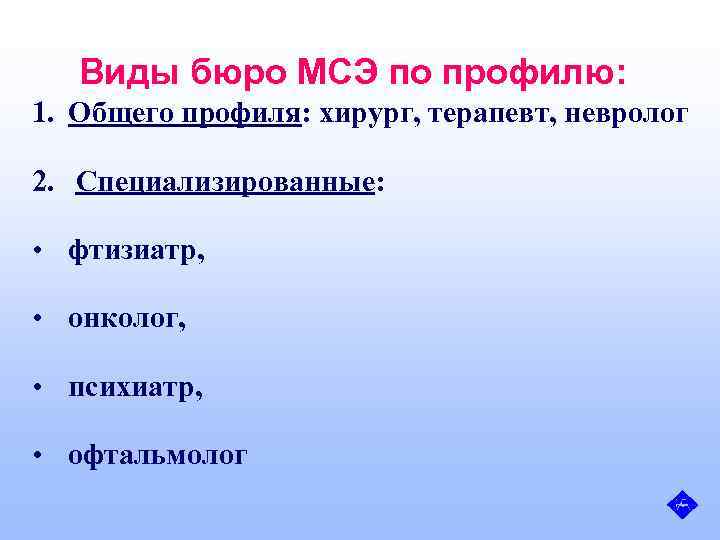 Виды бюро МСЭ по профилю:

1. Общего профиля: хирург, терапевт, невролог

2. Специализированные:

• фтизиатр,

• онколог,

• психиатр,

• офтальмолог